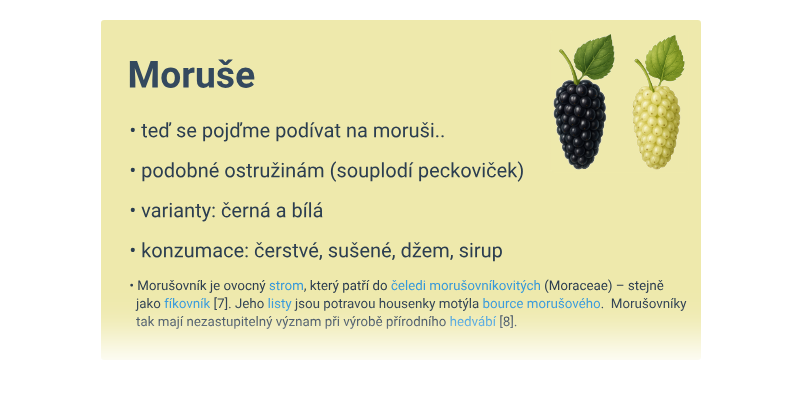 Moruše

• teď se pojďme podívat na moruši..

• podobné ostružinám (souplodí peckoviček)

• varianty: černá a bílá

• konzumace: čerstvé, sušené, džem, sirup

• Morušovník je ovocný strom, který patří do čeledi morušovníkovitých (Moraceae) – stejně jako fíkovník [7]. Jeho listy jsou potravou housenky motýla bource morušového. Morušovníky tak mají nezastupitelný význam při výrobě přírodního hedvábí [8].